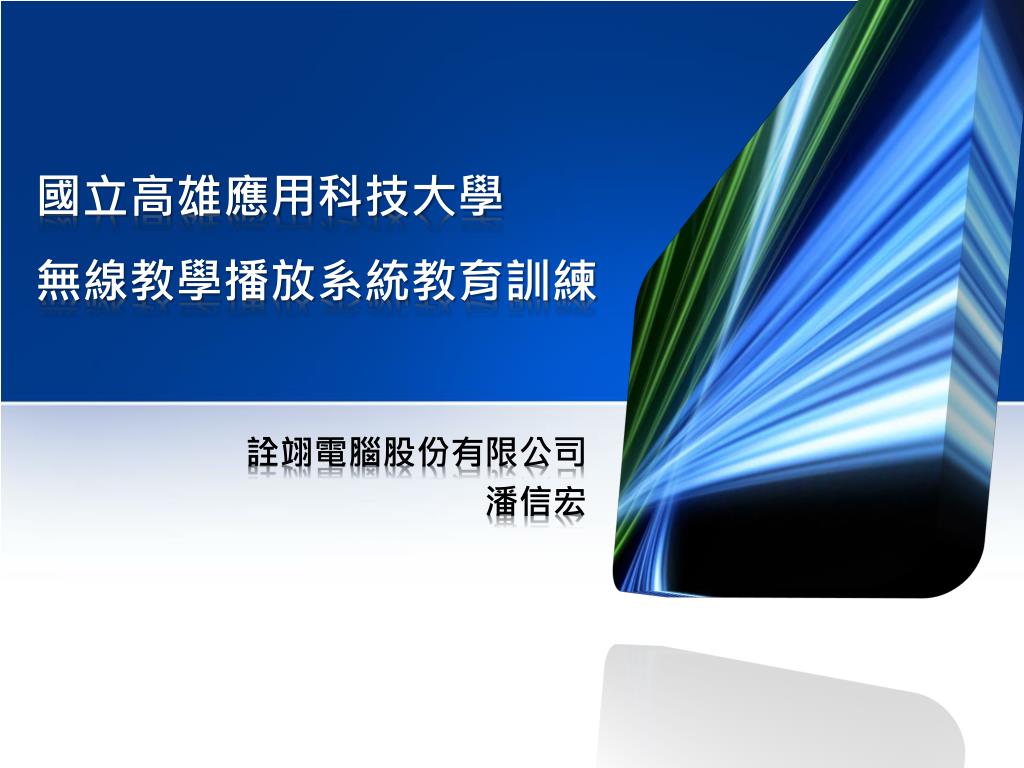 國立高雄應用科技大學
無線教學播放系統教育訓練

詮翊電腦股份有限公司
潘信宏